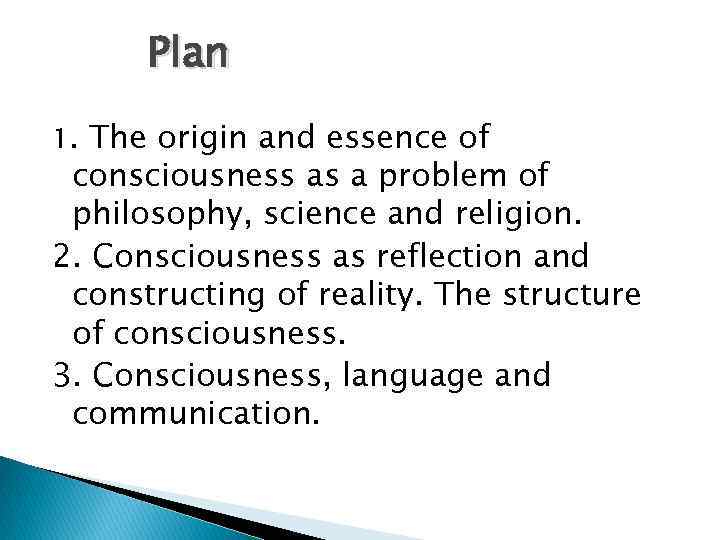 Plan

1. The origin and essence of consciousness as a problem of philosophy, science and religion.
2. Consciousness as reflection and constructing of reality. The structure of consciousness.
3. Consciousness, language and communication.